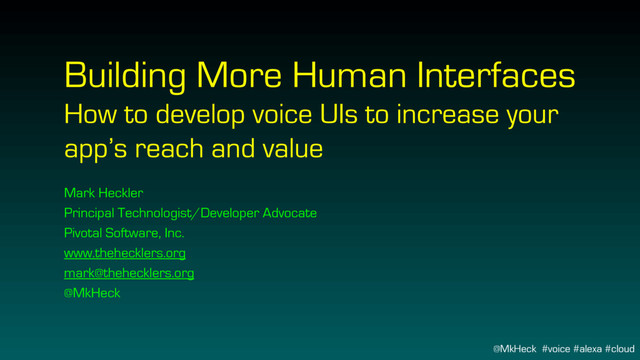 Building More Human Interfaces
How to develop voice UIs to increase your app's reach and value

Mark Heckler
Principal Technologist/Developer Advocate
Pivotal Software, Inc.
www.thehecklers.org
mark@thehecklers.org
@MkHeck

@MkHeck #voice #alexa #cloud